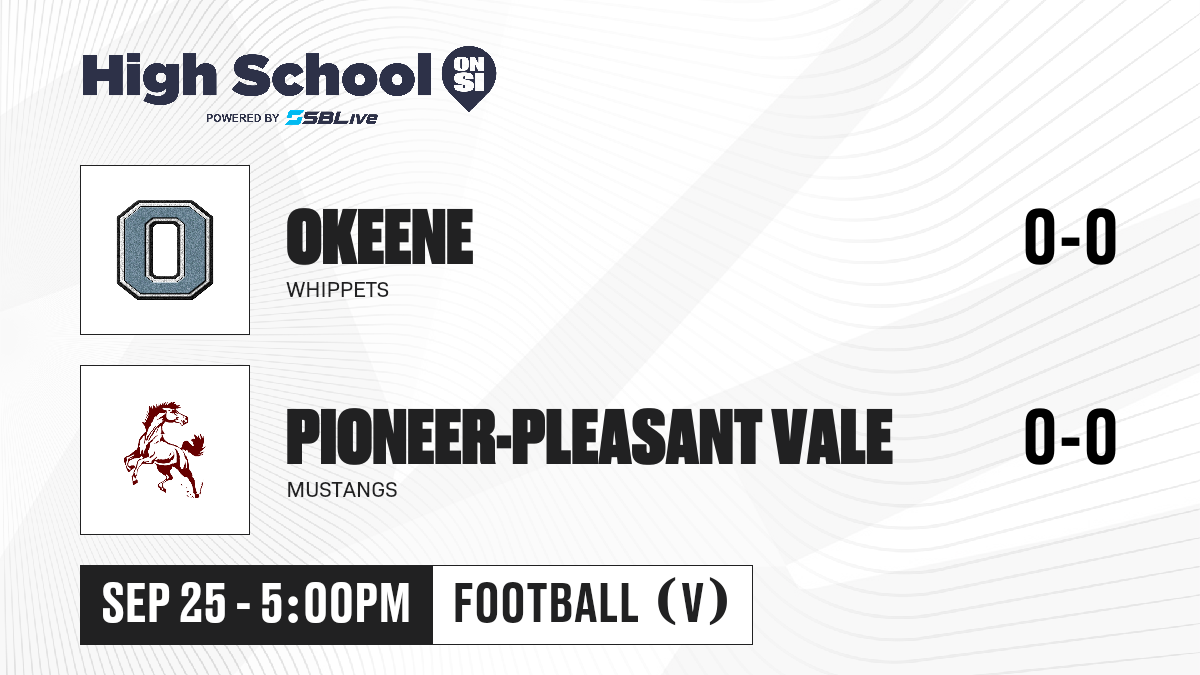 High School ON SI
POWERED BY SBLive

O

OKEENE
WHIPPETS
0-0

PIONEER-PLEASANT VALE
MUSTANGS
0-0

SEP 25 - 5:00PM
FOOTBALL (V)